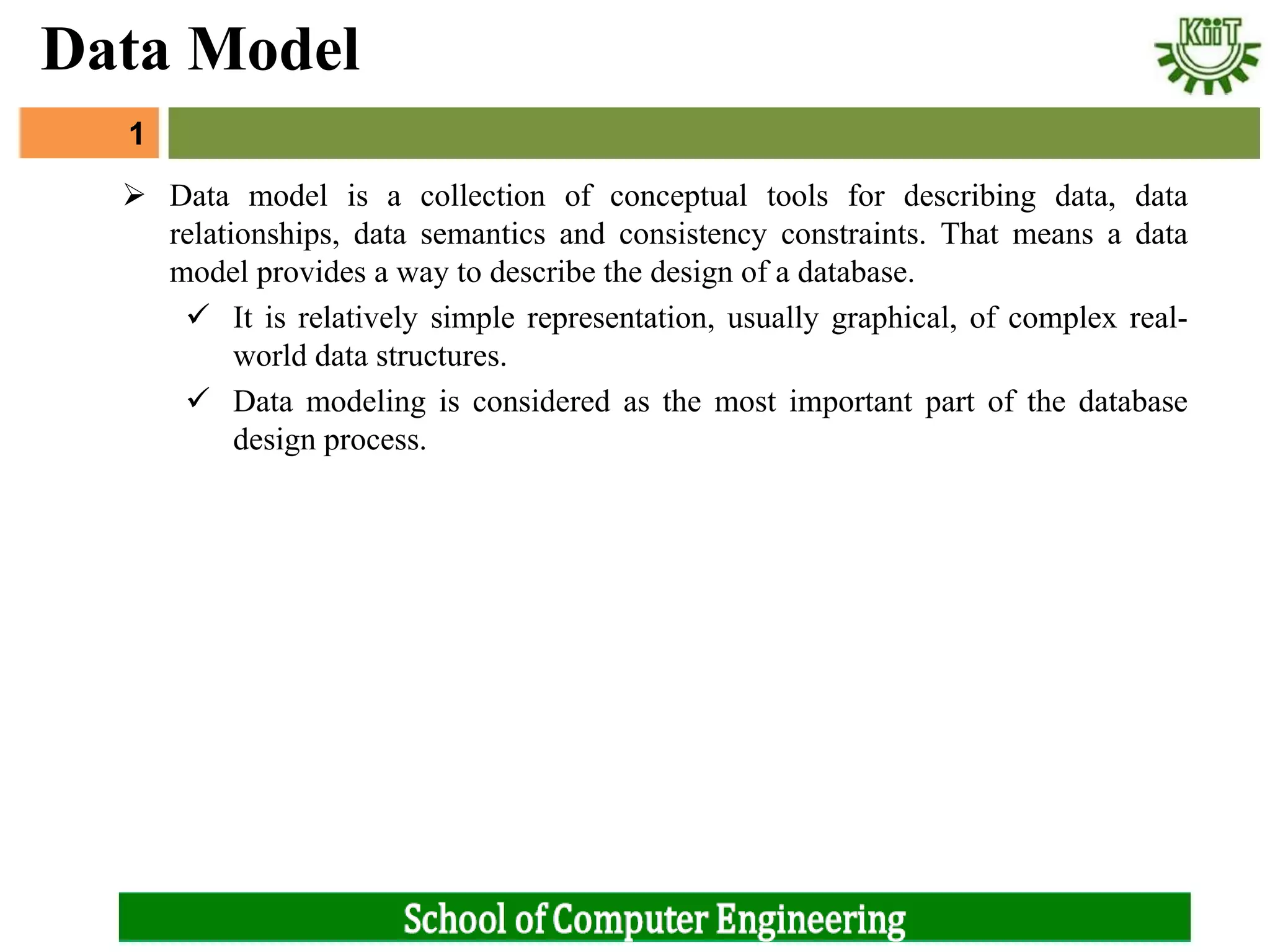 Data Model

KiiT

1

➢ Data model is a collection of conceptual tools for describing data, data relationships, data semantics and consistency constraints. That means a data model provides a way to describe the design of a database.

✓ It is relatively simple representation, usually graphical, of complex real-world data structures.

✓ Data modeling is considered as the most important part of the database design process.

School of Computer Engineering